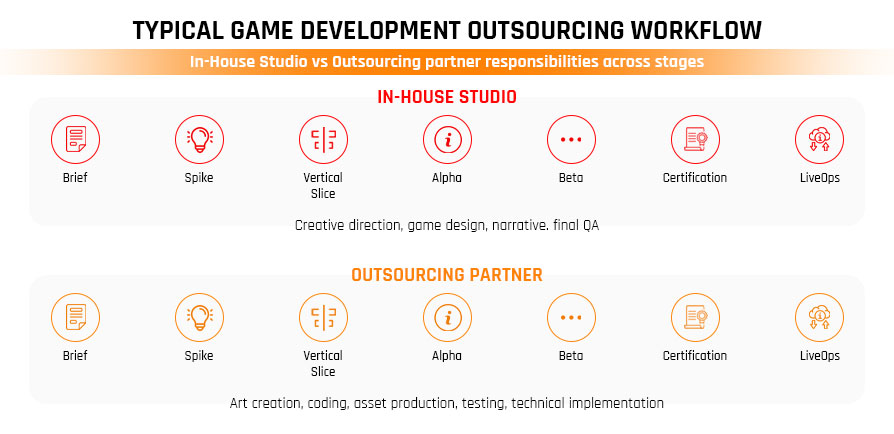 TYPICAL GAME DEVELOPMENT OUTSOURCING WORKFLOW

In-House Studio vs Outsourcing partner responsibilities across stages

IN-HOUSE STUDIO

Brief

Spike

Vertical Slice

Alpha

Beta

Certification

LiveOps

Creative direction, game design, narrative. final QA

OUTSOURCING PARTNER

Brief

Spike

Vertical Slice

Alpha

Beta

Certification

LiveOps

Art creation, coding, asset production, testing, technical implementation